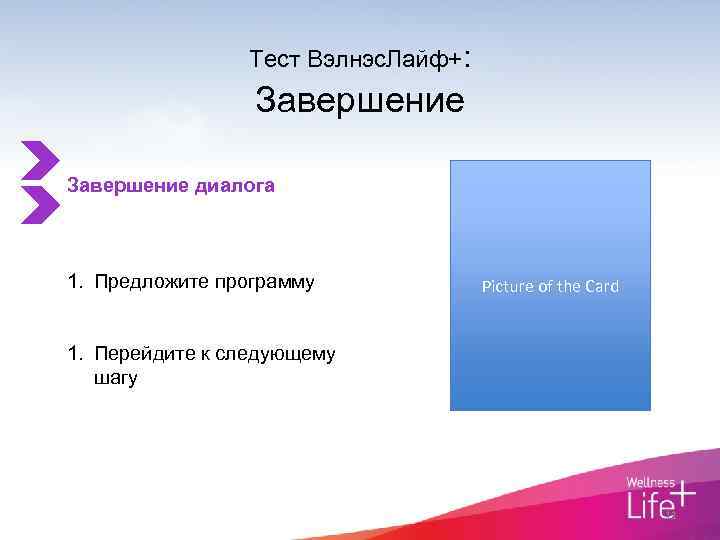 Тест ВэлнэсЛайф+:

Завершение

Завершение диалога

1. Предложите программу

1. Перейдите к следующему шагу

Picture of the Card

Wellness Life+